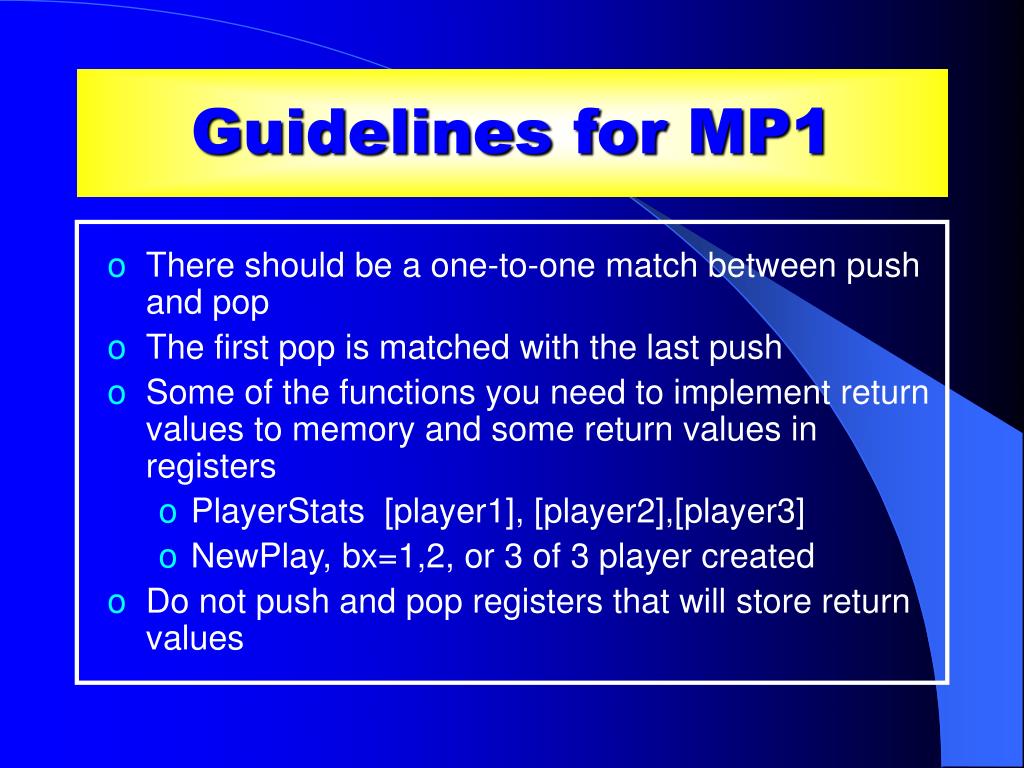 Guidelines for MP1

o There should be a one-to-one match between push and pop
o The first pop is matched with the last push
o Some of the functions you need to implement return values to memory and some return values in registers
  o PlayerStats  [player1], [player2],[player3]
  o NewPlay, bx=1,2, or 3 of 3 player created
o Do not push and pop registers that will store return values